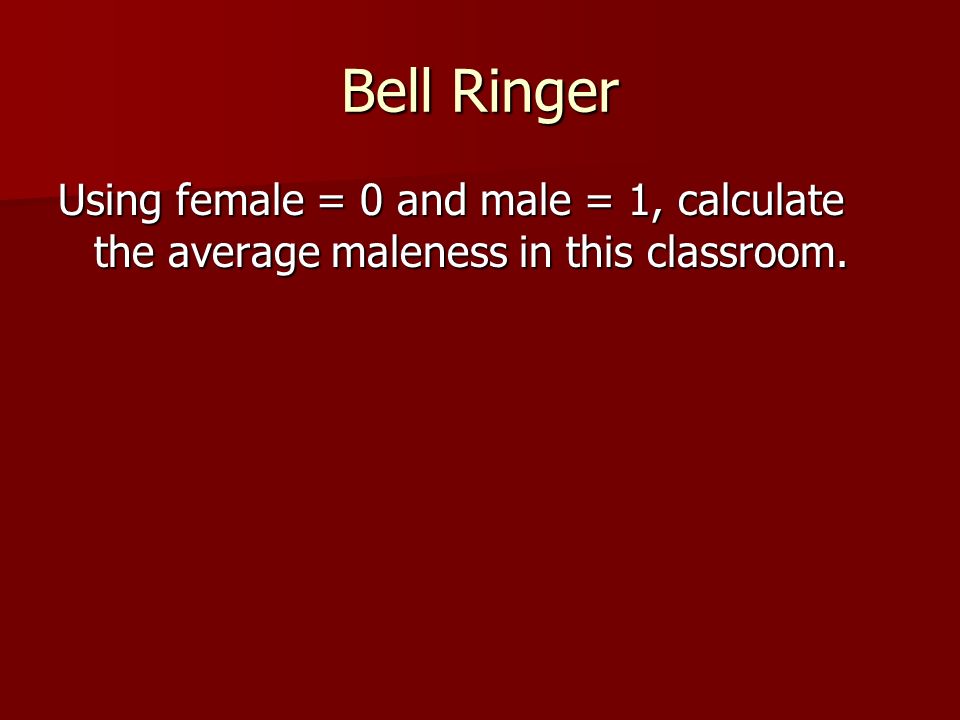 Bell Ringer

Using female = 0 and male = 1, calculate the average maleness in this classroom.